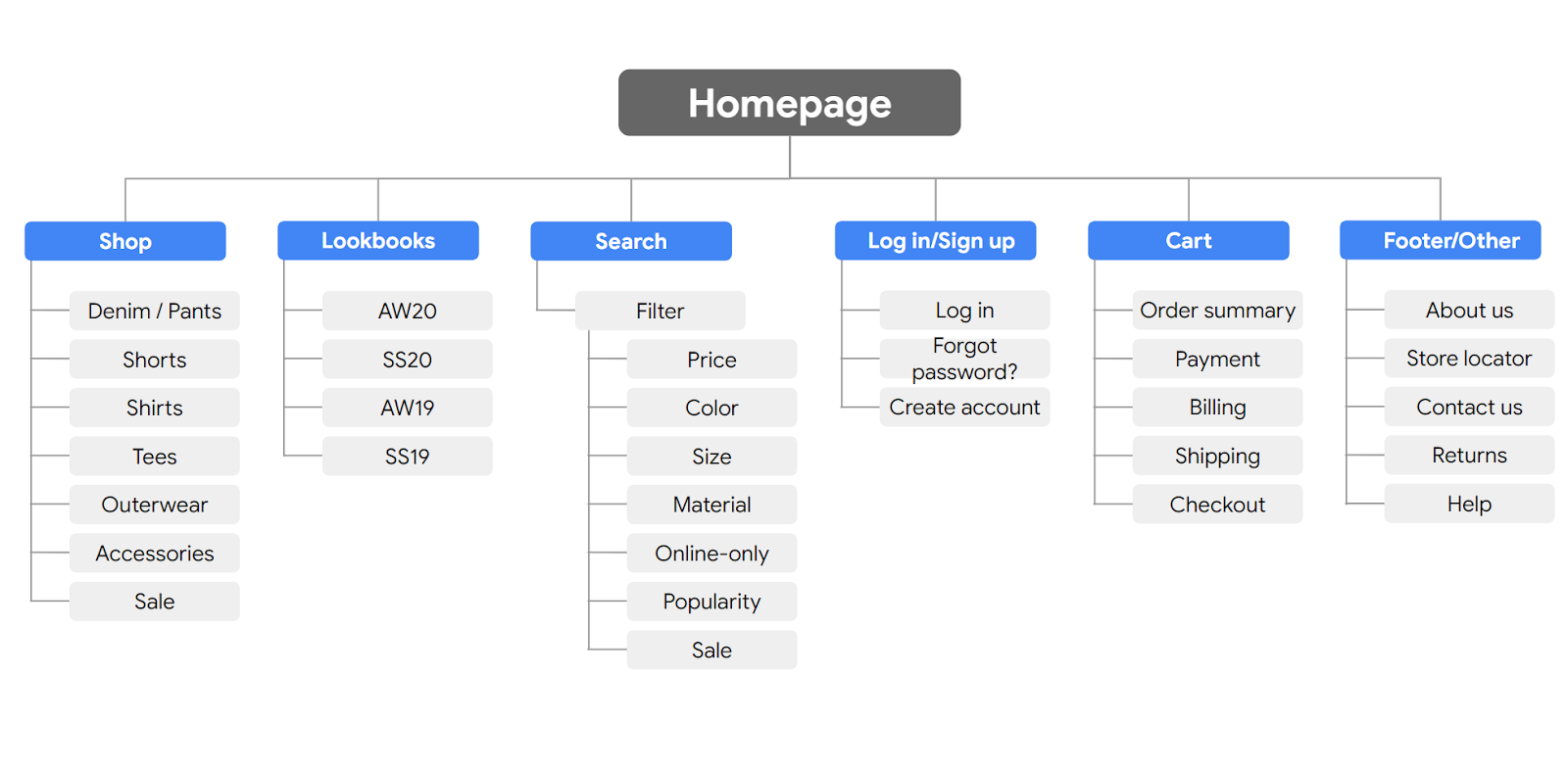 Homepage

Shop
Denim / Pants
Shorts
Shirts
Tees
Outerwear
Accessories
Sale

Lookbooks
AW20
SS20
AW19
SS19

Search
Filter
Price
Color
Size
Material
Online-only
Popularity
Sale

Log in/Sign up
Log in
Forgot password?
Create account

Cart
Order summary
Payment
Billing
Shipping
Checkout

Footer/Other
About us
Store locator
Contact us
Returns
Help